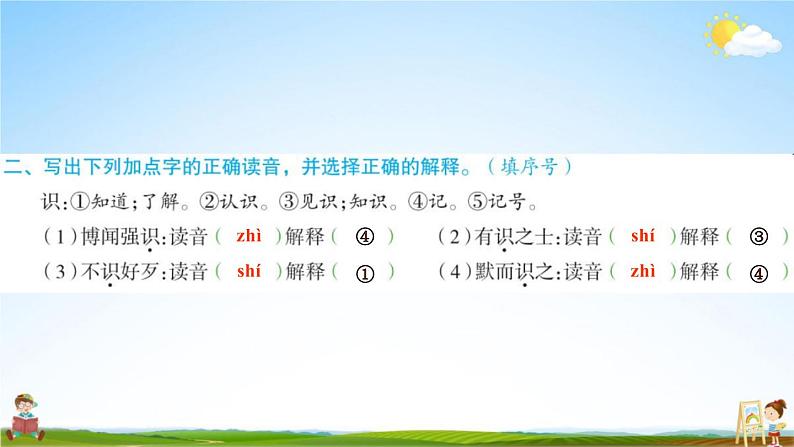 二、写出下列加点字的正确读音，并选择正确的解释。（填序号）

识：①知道；了解。②认识。③见识；知识。④记。⑤记号。

（1）博闻强识：读音（ zhì ）解释（ ④ ）　（2）有识之士：读音（ shí ）解释（ ③ ）

（3）不识好歹：读音（ shí ）解释（ ① ）　（4）默而识之：读音（ zhì ）解释（ ④ ）